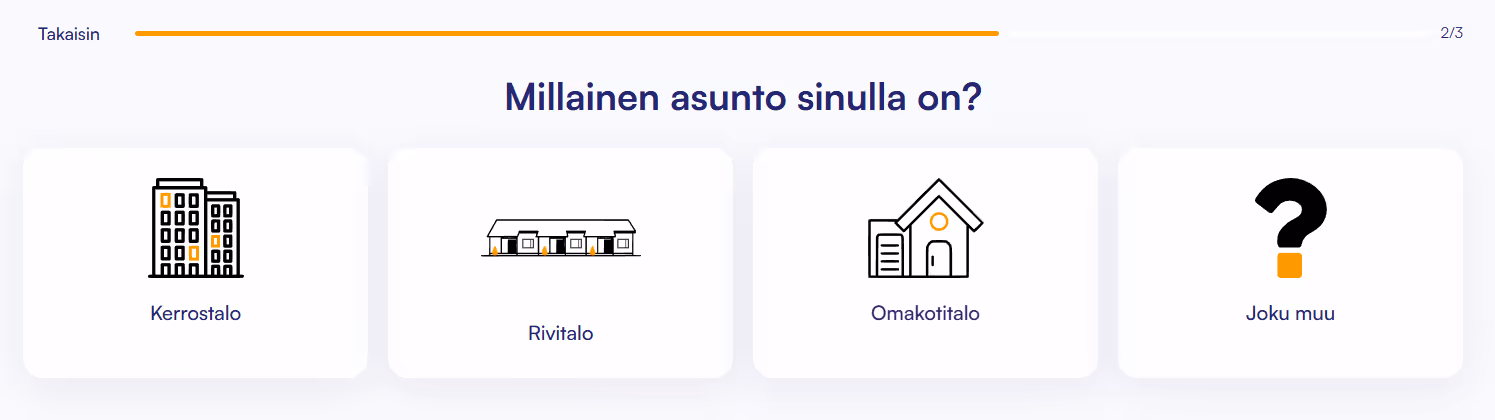 Takaisin

2/3

Millainen asunto sinulla on?

Kerrostalo

Rivitalo

Omakotitalo

Joku muu